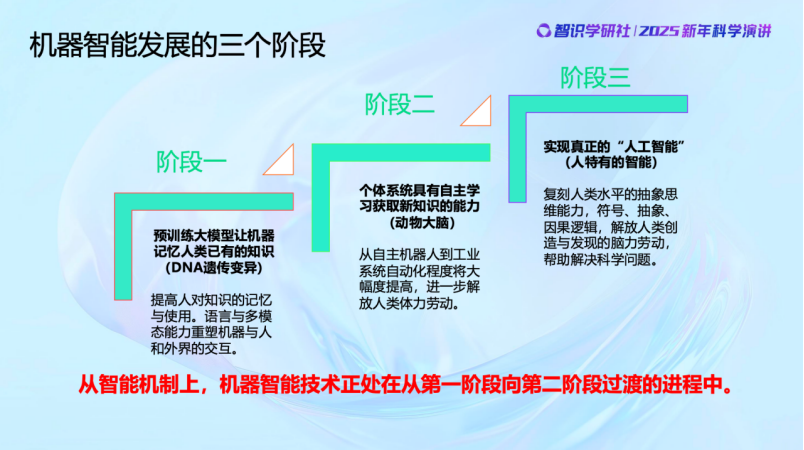 机器智能发展的三个阶段

智识学研社 | 2025 新年科学演讲

阶段一

预训练大模型让机器记忆人类已有的知识（DNA遗传变异）

提高人对知识的记忆与使用。语言与多模态能力重塑机器与人和外界的交互。

阶段二

个体系统具有自主学习获取新知识的能力（动物大脑）

从自主机器人到工业系统自动化程度将大幅度提高，进一步解放人类体力劳动。

阶段三

实现真正的“人工智能”（人特有的智能）

复刻人类水平的抽象思维能力，符号、抽象、因果逻辑，解放人类创造与发现的脑力劳动，帮助解决科学问题。

从智能机制上，机器智能技术正处在从第一阶段向第二阶段过渡的进程中。